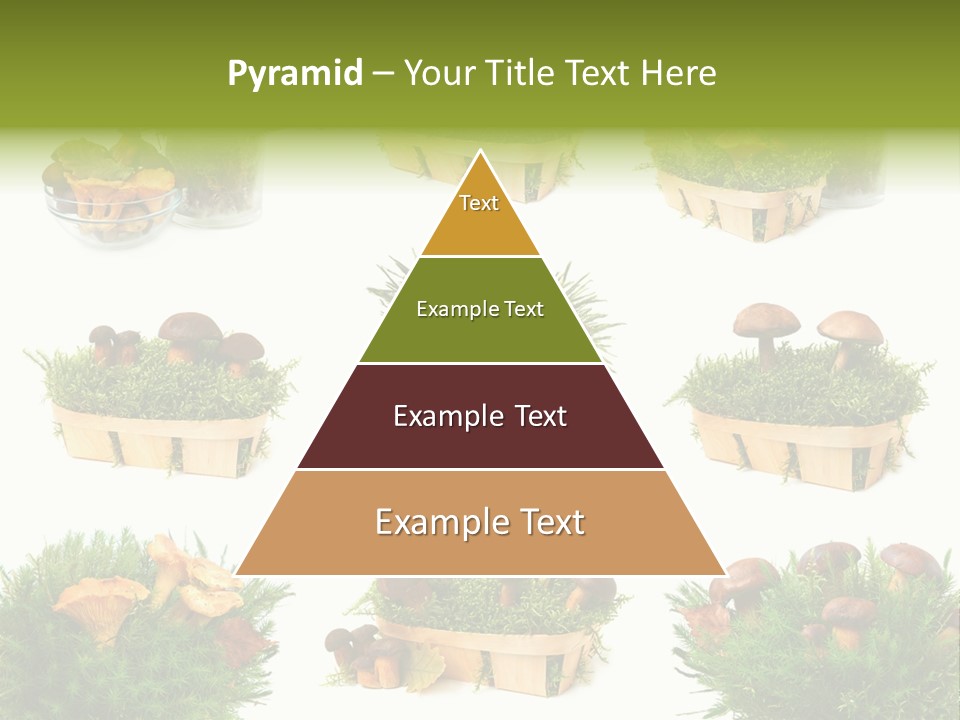 Pyramid – Your Title Text Here

Text

Example Text

Example Text

Example Text